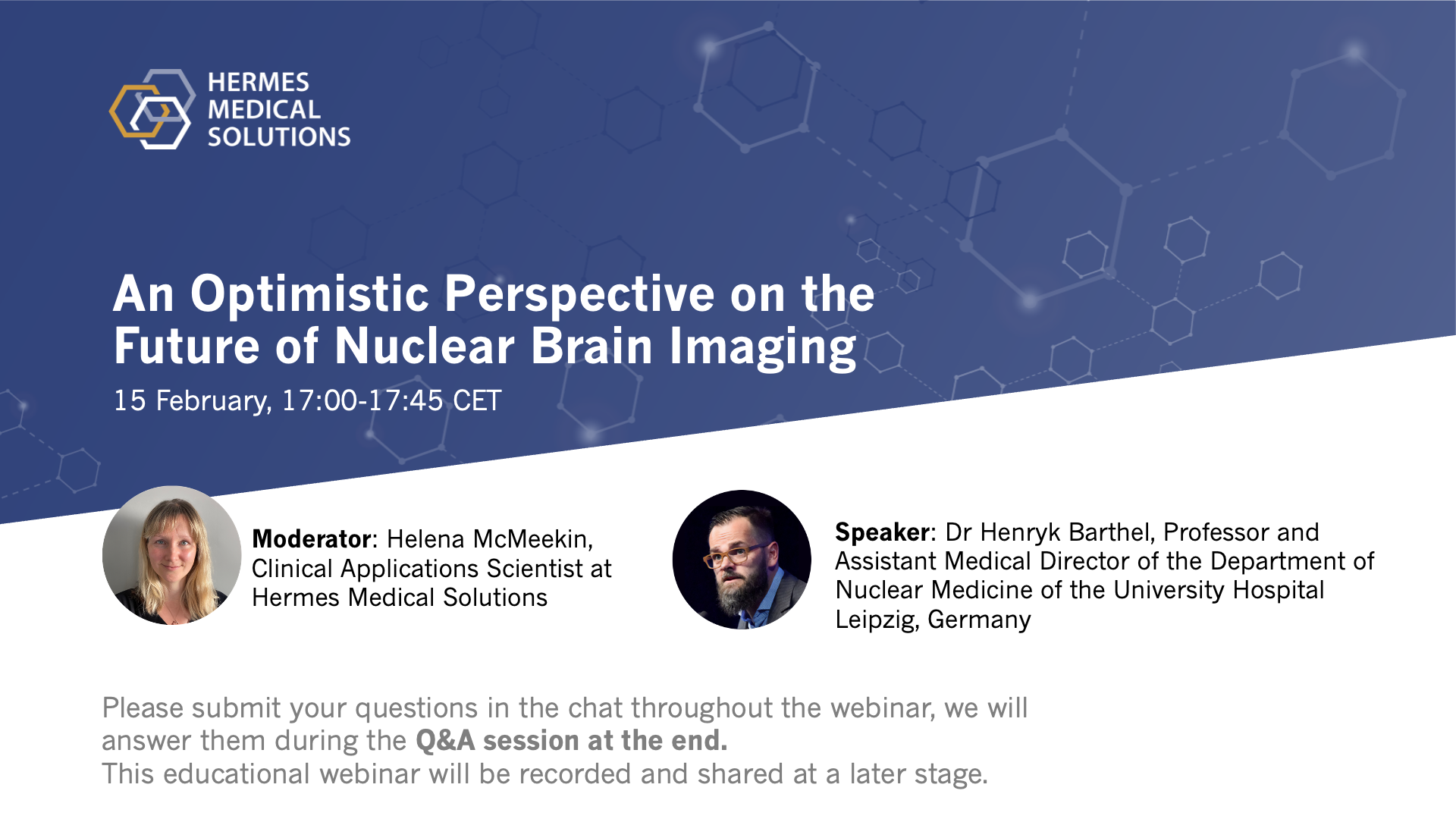 HERMES MEDICAL SOLUTIONS

An Optimistic Perspective on the Future of Nuclear Brain Imaging

15 February, 17:00-17:45 CET

Moderator: Helena McMeekin, Clinical Applications Scientist at Hermes Medical Solutions

Speaker: Dr Henryk Barthel, Professor and Assistant Medical Director of the Department of Nuclear Medicine of the University Hospital Leipzig, Germany

Please submit your questions in the chat throughout the webinar, we will answer them during the Q&A session at the end.
This educational webinar will be recorded and shared at a later stage.